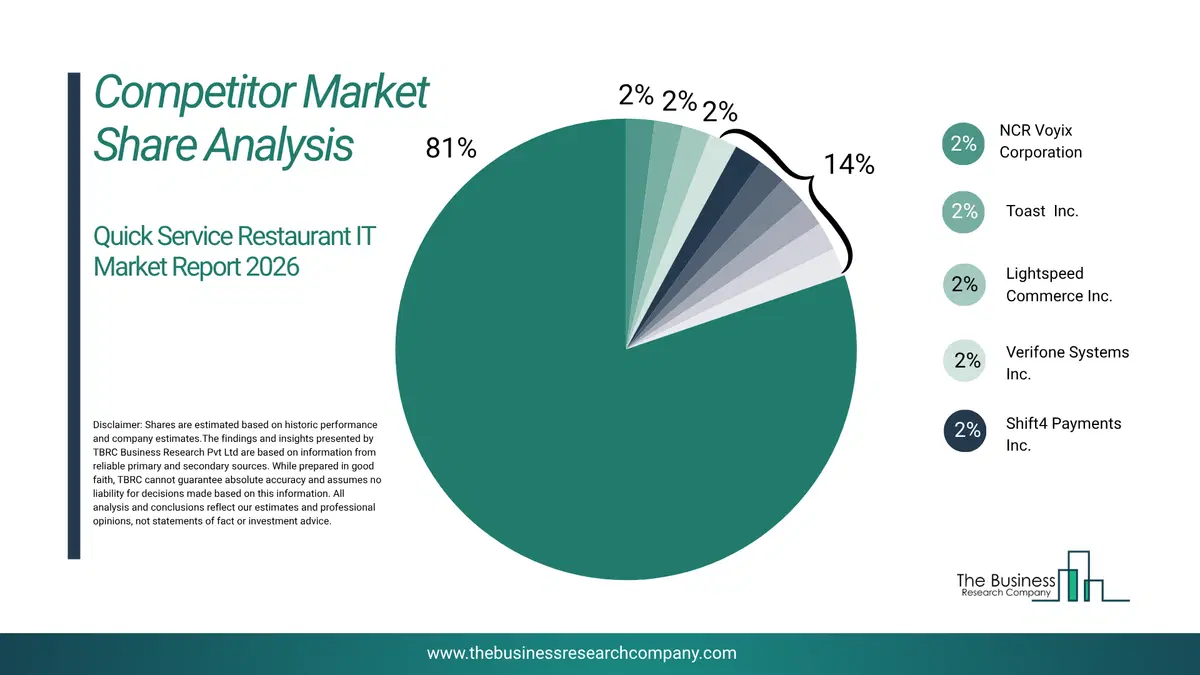 Competitor Market Share Analysis

Quick Service Restaurant IT Market Report 2026

Disclaimer: Shares are estimated based on historic performance and company estimates.The findings and insights presented by TBRC Business Research Pvt Ltd are based on information from reliable primary and secondary sources. While prepared in good faith, TBRC cannot guarantee absolute accuracy and assumes no liability for decisions made based on this information. All analysis and conclusions reflect our estimates and professional opinions, not statements of fact or investment advice.

81%

2% 2% 2%

14%

2% NCR Voyix Corporation

2% Toast Inc.

2% Lightspeed Commerce Inc.

2% Verifone Systems Inc.

2% Shift4 Payments Inc.

The Business Research Company

www.thebusinessresearchcompany.com